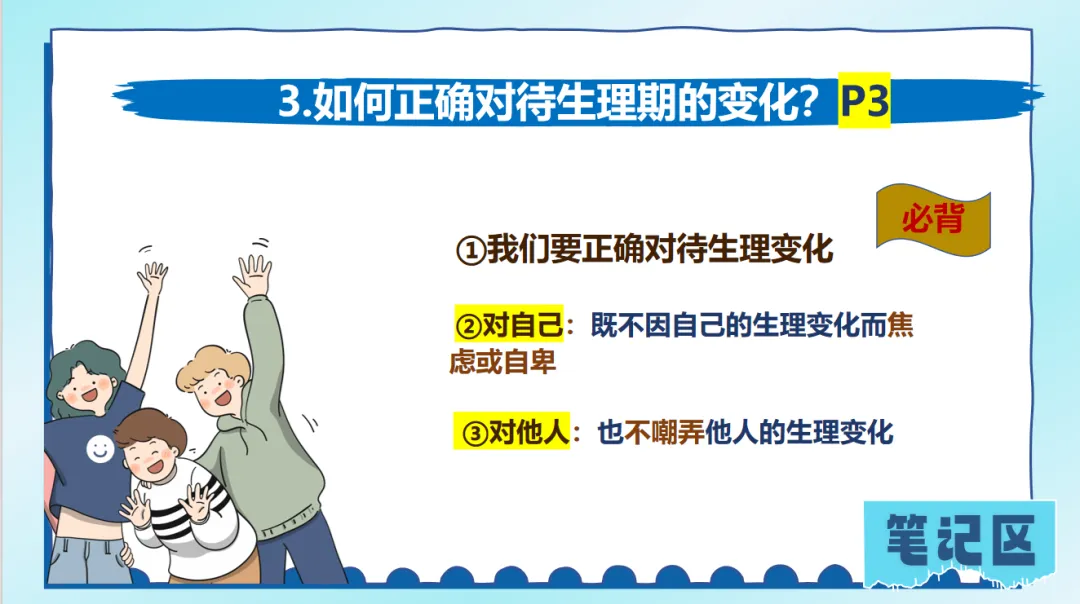 3.如何正确对待生理期的变化？P3

必背

①我们要正确对待生理变化

②对自己：既不因自己的生理变化而焦虑或自卑

③对他人：也不嘲弄他人的生理变化

笔记区